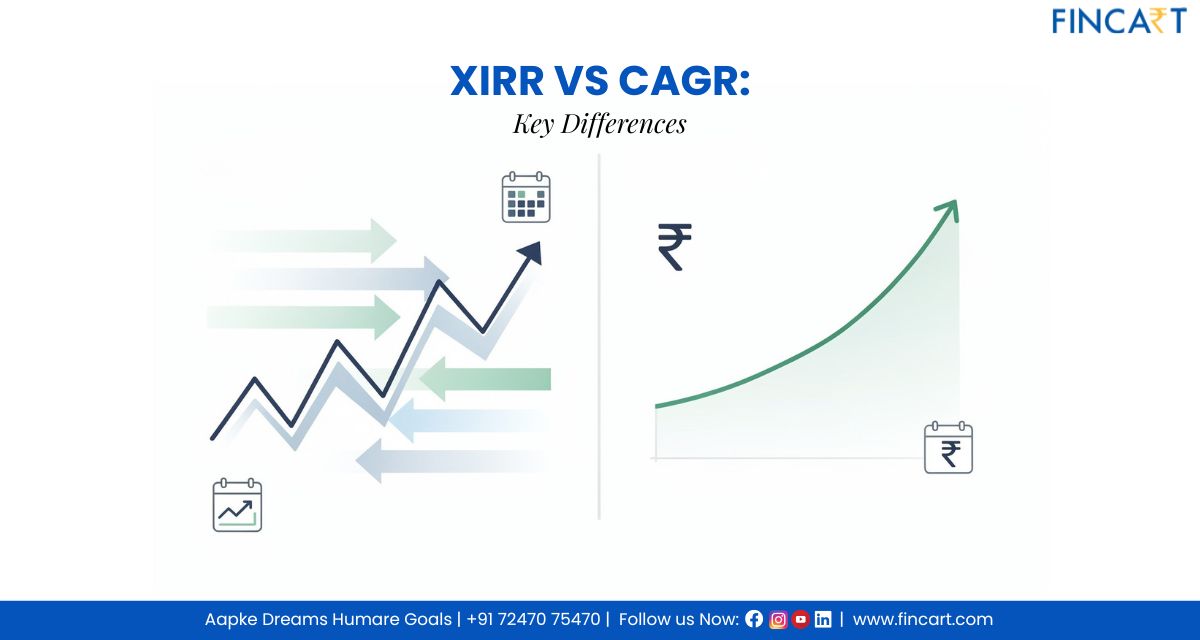 FINCART

XIRR VS CAGR:
Key Differences

₹

₹

Aapke Dreams Humare Goals | +91 72470 75470 | Follow us Now: | www.fincart.com